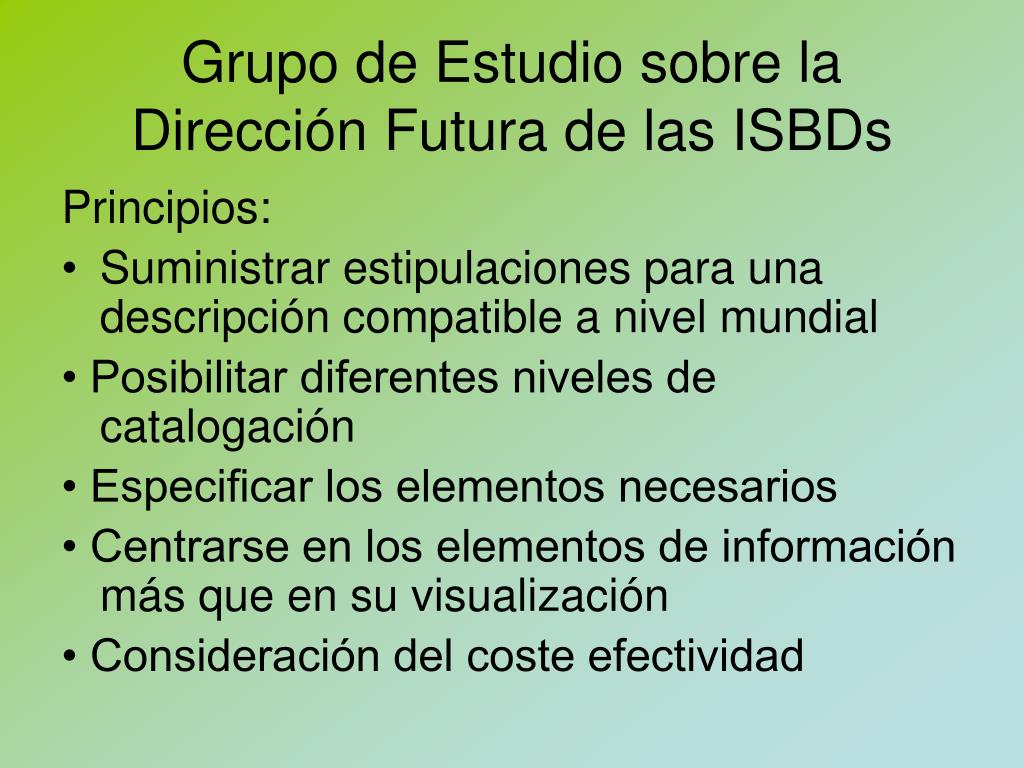 Grupo de Estudio sobre la Dirección Futura de las ISBDs

Principios:

• Suministrar estipulaciones para una descripción compatible a nivel mundial

• Posibilitar diferentes niveles de catalogación

• Especificar los elementos necesarios

• Centrarse en los elementos de información más que en su visualización

• Consideración del coste efectividad